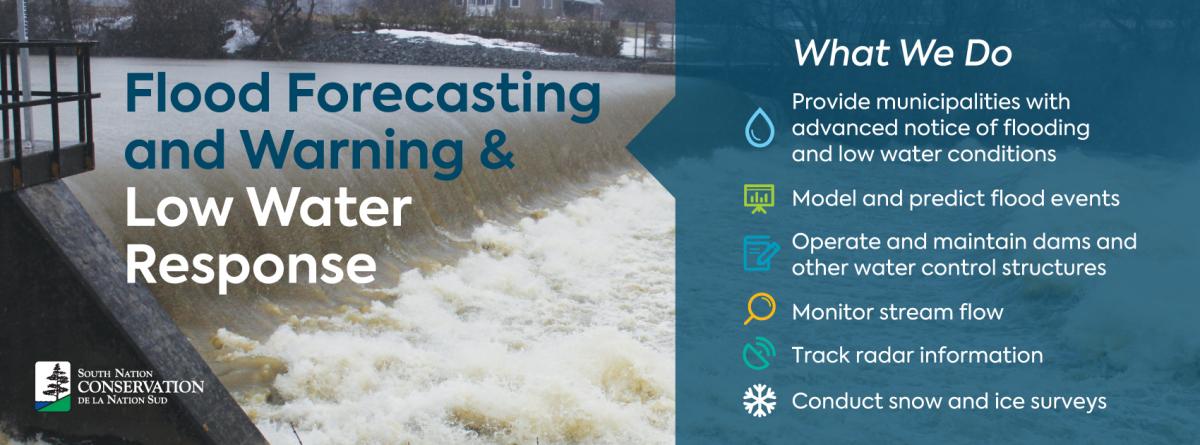 Flood Forecasting and Warning & Low Water Response

SOUTH NATION
CONSERVATION
DE LA NATION SUD

What We Do

Provide municipalities with advanced notice of flooding and low water conditions

Model and predict flood events

Operate and maintain dams and other water control structures

Monitor stream flow

Track radar information

Conduct snow and ice surveys